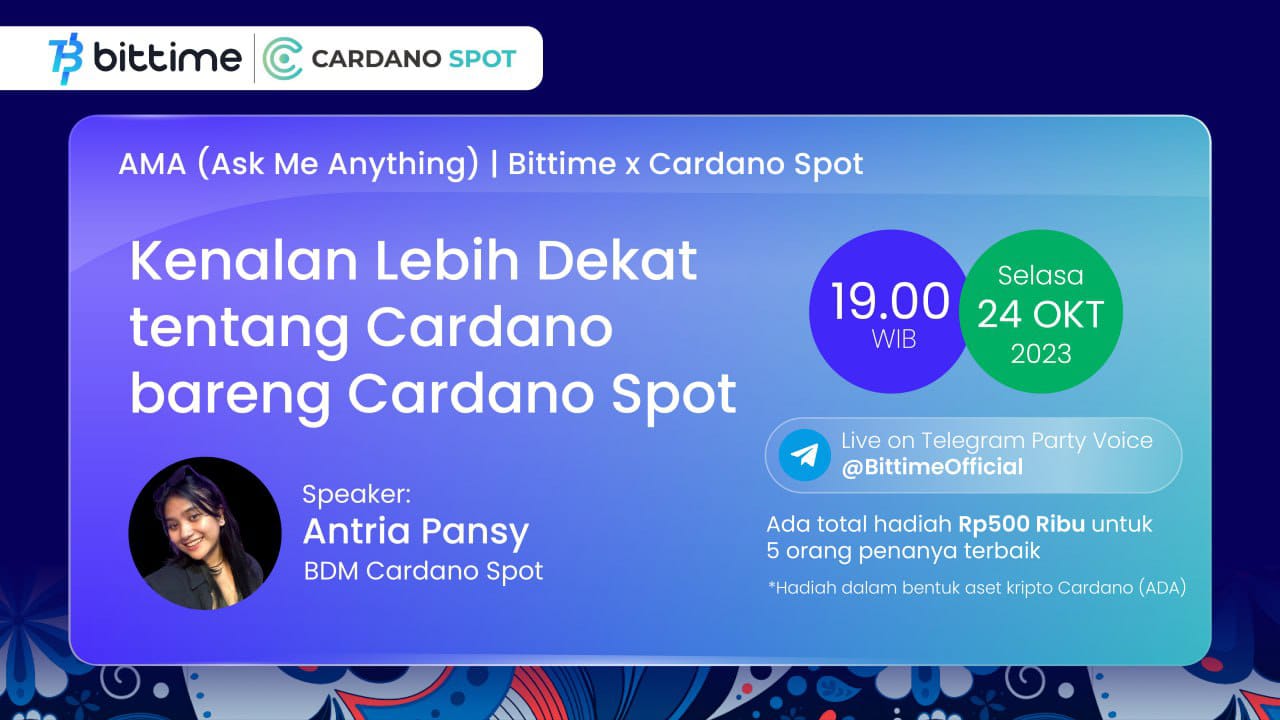 bittime | CARDANO SPOT

AMA (Ask Me Anything) | Bittime x Cardano Spot

Kenalan Lebih Dekat tentang Cardano bareng Cardano Spot

19.00
WIB

Selasa
24 OKT
2023

Live on Telegram Party Voice
@BittimeOfficial

Speaker:
Antria Pansy
BDM Cardano Spot

Ada total hadiah Rp500 Ribu untuk 5 orang penanya terbaik

*Hadiah dalam bentuk aset kripto Cardano (ADA)